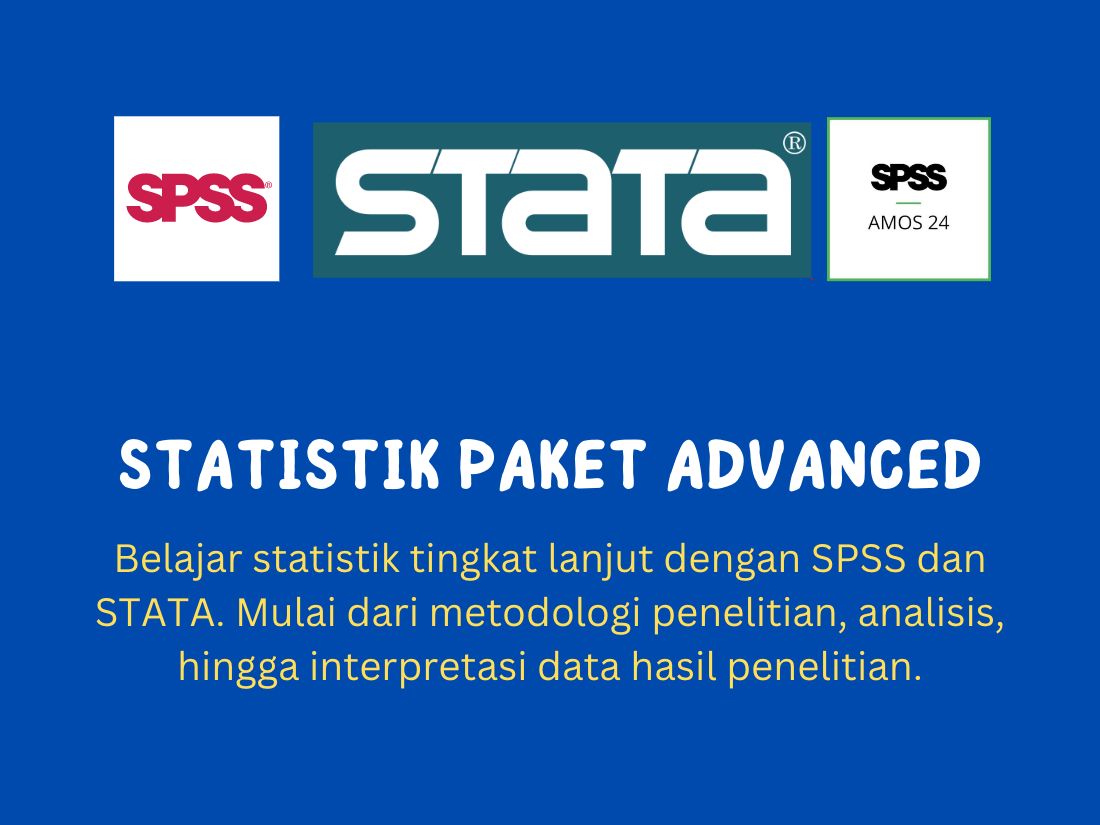 SPSS®

STATA®

SPSS
AMOS 24

STATISTIK PAKET ADVANCED

Belajar statistik tingkat lanjut dengan SPSS dan STATA. Mulai dari metodologi penelitian, analisis, hingga interpretasi data hasil penelitian.